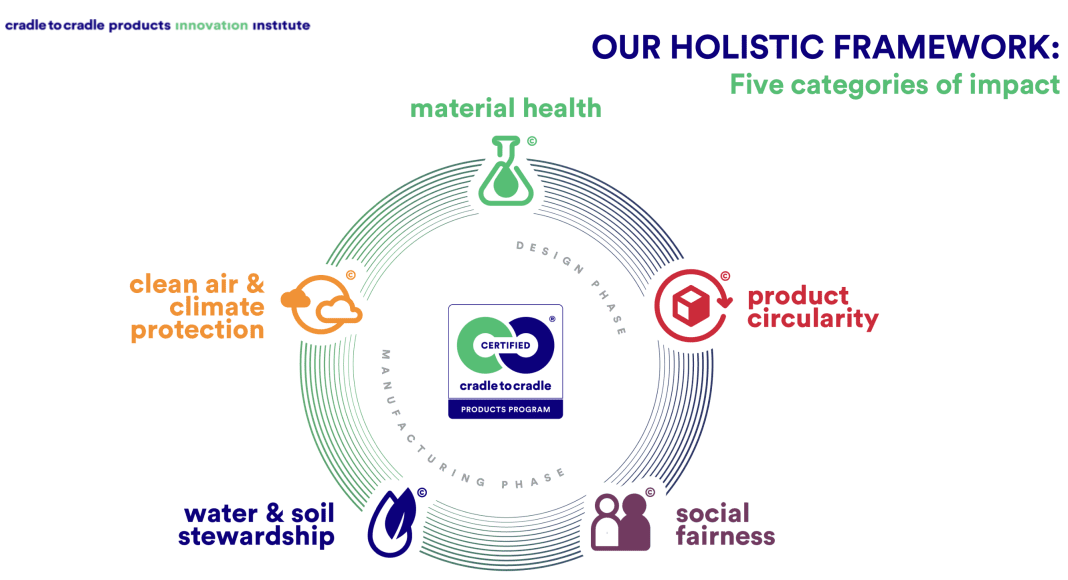 cradle to cradle products innovation institute

OUR HOLISTIC FRAMEWORK:
Five categories of impact

material health ©

DESIGN PHASE

clean air & climate protection ©

product circularity ©

CERTIFIED ®
cradle to cradle
PRODUCTS PROGRAM

MANUFACTURING PHASE

water & soil stewardship ©

social fairness ©